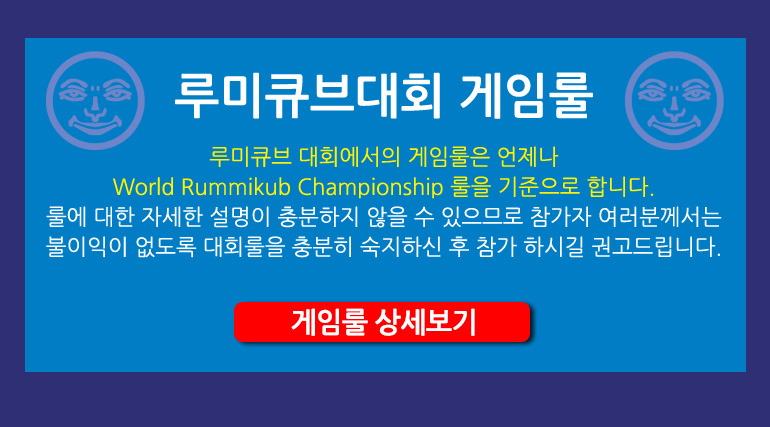 루미큐브대회 게임룰

루미큐브 대회에서의 게임룰은 언제나
World Rummikub Championship 룰을 기준으로 합니다.
룰에 대한 자세한 설명이 충분하지 않을 수 있으므로 참가자 여러분께서는 불이익이 없도록 대회룰을 충분히 숙지하신 후 참가 하시길 권고드립니다.

게임룰 상세보기